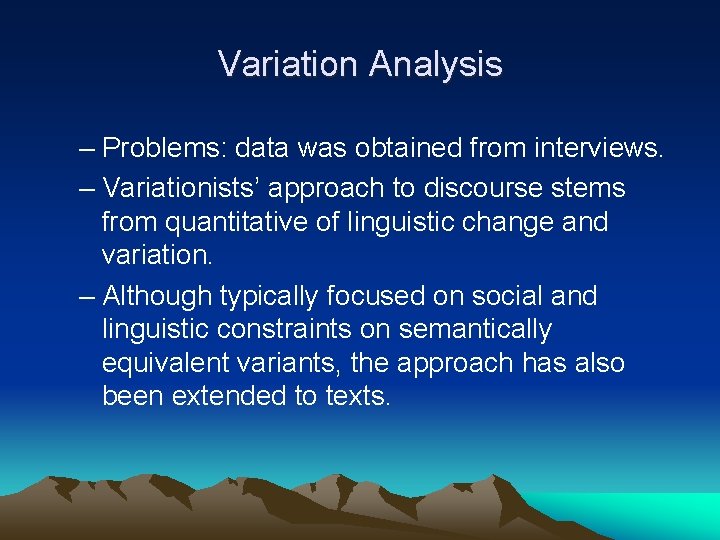 Variation Analysis

– Problems: data was obtained from interviews.

– Variationists' approach to discourse stems from quantitative of linguistic change and variation.

– Although typically focused on social and linguistic constraints on semantically equivalent variants, the approach has also been extended to texts.